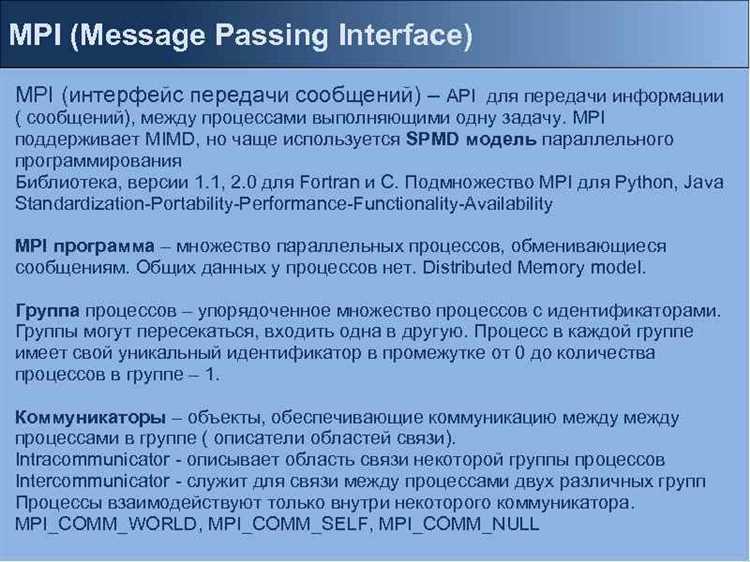 MPI (Message Passing Interface)

MPI (интерфейс передачи сообщений) – API для передачи информации ( сообщений), между процессами выполняющими одну задачу. MPI поддерживает MIMD, но чаще используется SPMD модель параллельного программирования
Библиотека, версии 1.1, 2.0 для Fortran и C. Подмножество MPI для Python, Java
Standardization-Portability-Performance-Functionality-Availability

MPI программа – множество параллельных процессов, обменивающиеся сообщениям. Общих данных у процессов нет. Distributed Memory model.

Группа процессов – упорядоченное множество процессов с идентификаторами. Группы могут пересекаться, входить одна в другую. Процесс в каждой группе имеет свой уникальный идентификатор в промежутке от 0 до количества процессов в группе – 1.

Коммуникаторы – объекты, обеспечивающие коммуникацию между между процессами в группе ( описатели областей связи).
Intracommunicator - описывает область связи некоторой группы процессов
Intercommunicator - служит для связи между процессами двух различных групп
Процессы взаимодействуют только внутри некоторого коммуникатора.
MPI_COMM_WORLD, MPI_COMM_SELF, MPI_COMM_NULL